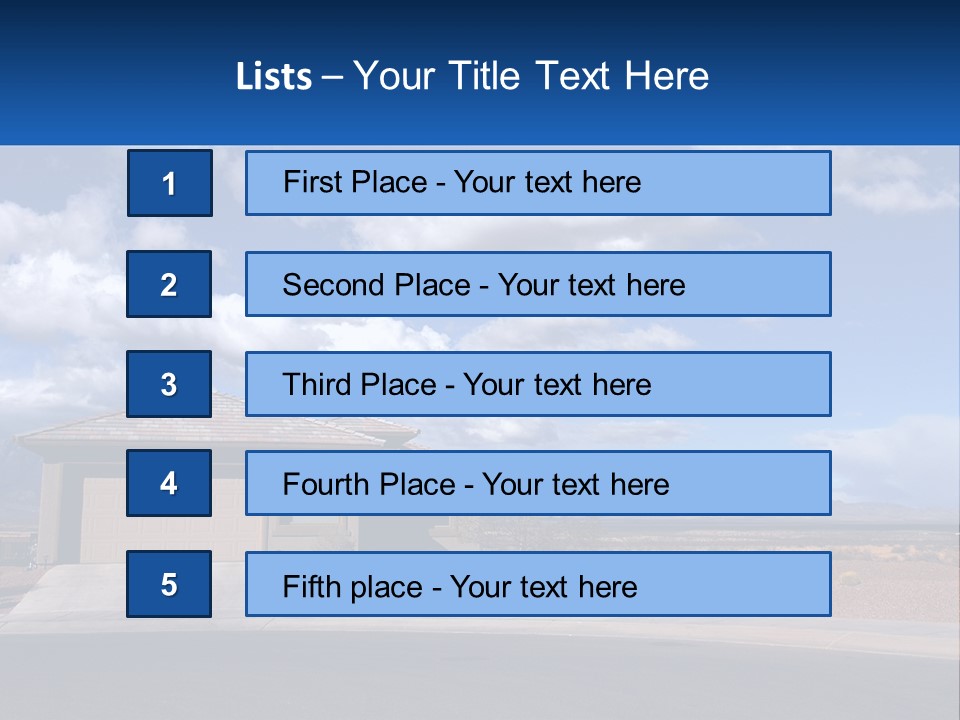 Lists – Your Title Text Here

1

First Place - Your text here

2

Second Place - Your text here

3

Third Place - Your text here

4

Fourth Place - Your text here

5

Fifth place - Your text here